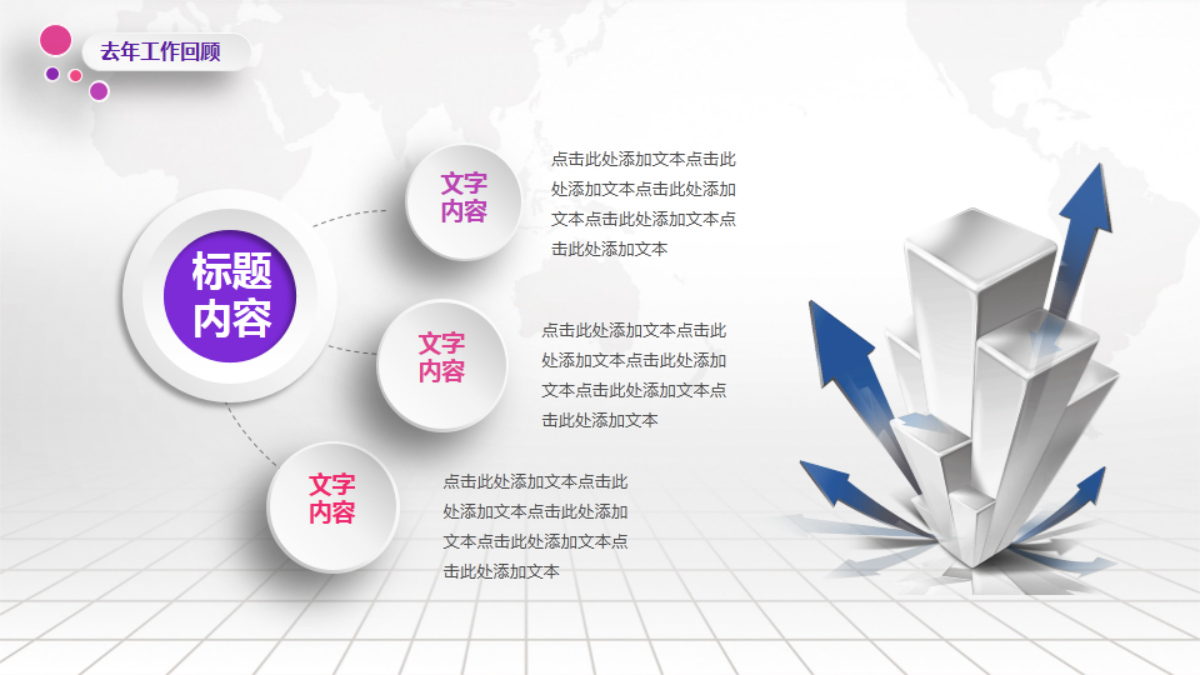 去年工作回顾

标题内容

文字内容

点击此处添加文本点击此处添加文本点击此处添加文本点击此处添加文本点击此处添加文本

文字内容

点击此处添加文本点击此处添加文本点击此处添加文本点击此处添加文本点击此处添加文本

文字内容

点击此处添加文本点击此处添加文本点击此处添加文本点击此处添加文本点击此处添加文本